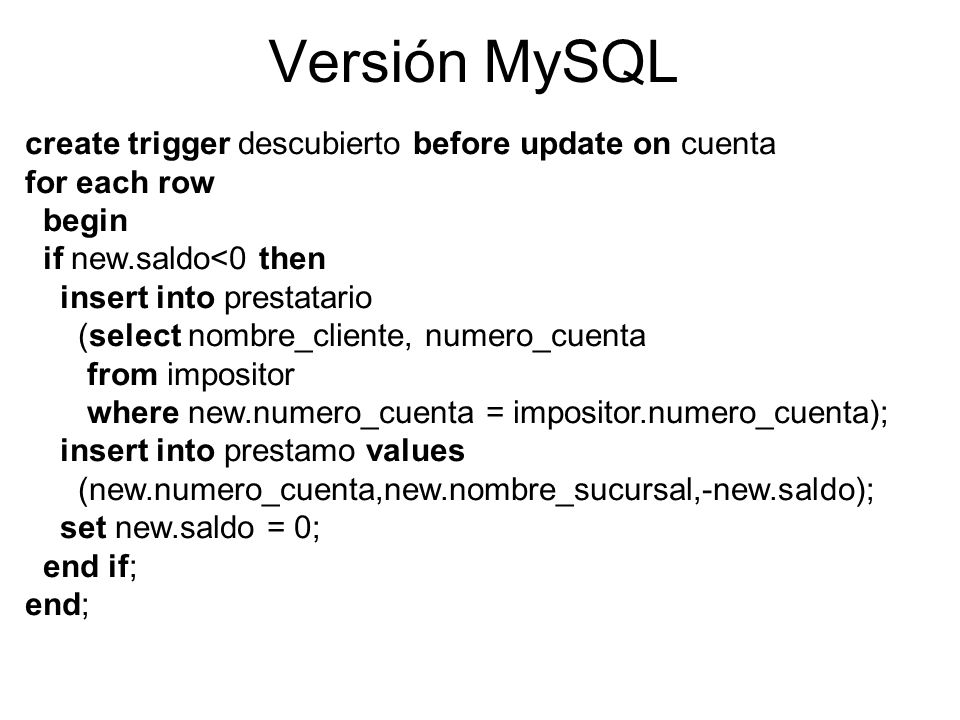 Versión MySQL

create trigger descubierto before update on cuenta
for each row
begin
if new.saldo<0 then
insert into prestatario
(select nombre_cliente, numero_cuenta
from impositor
where new.numero_cuenta = impositor.numero_cuenta);
insert into prestamo values
(new.numero_cuenta,new.nombre_sucursal,-new.saldo);
set new.saldo = 0;
end if;
end;